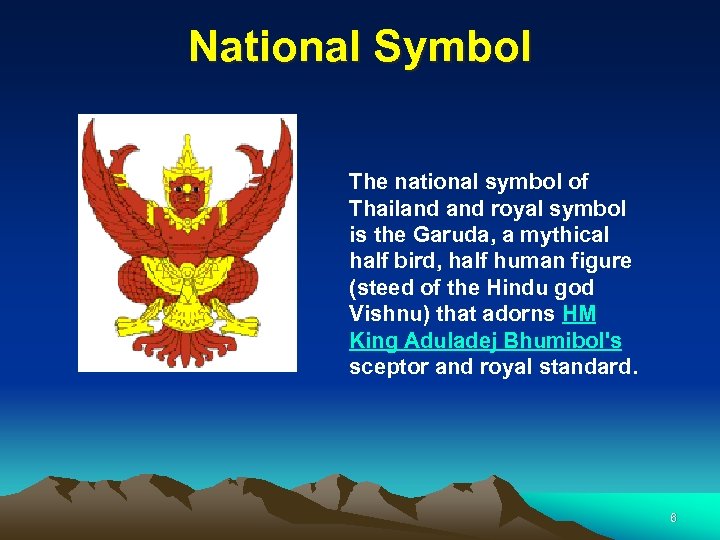 National Symbol

The national symbol of Thailand and royal symbol is the Garuda, a mythical half bird, half human figure (steed of the Hindu god Vishnu) that adorns HM King Aduladej Bhumibol's sceptor and royal standard.

6